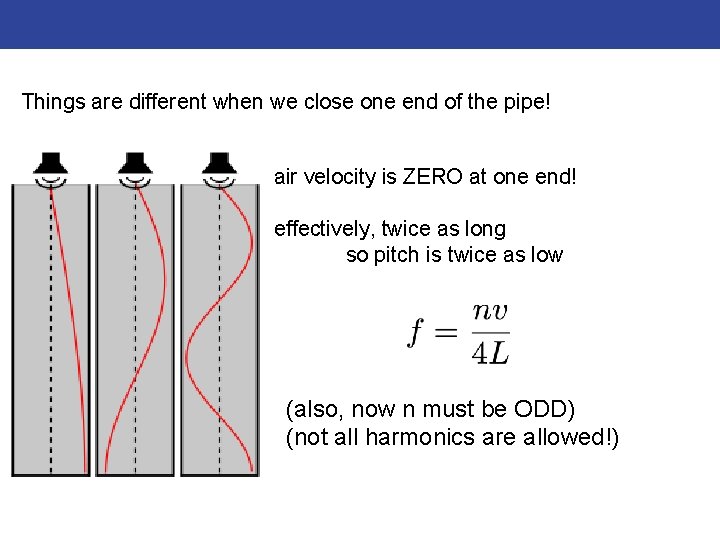 Things are different when we close one end of the pipe!

air velocity is ZERO at one end!

effectively, twice as long
so pitch is twice as low

$f = \frac{nv}{4L}$

(also, now n must be ODD)
(not all harmonics are allowed!)